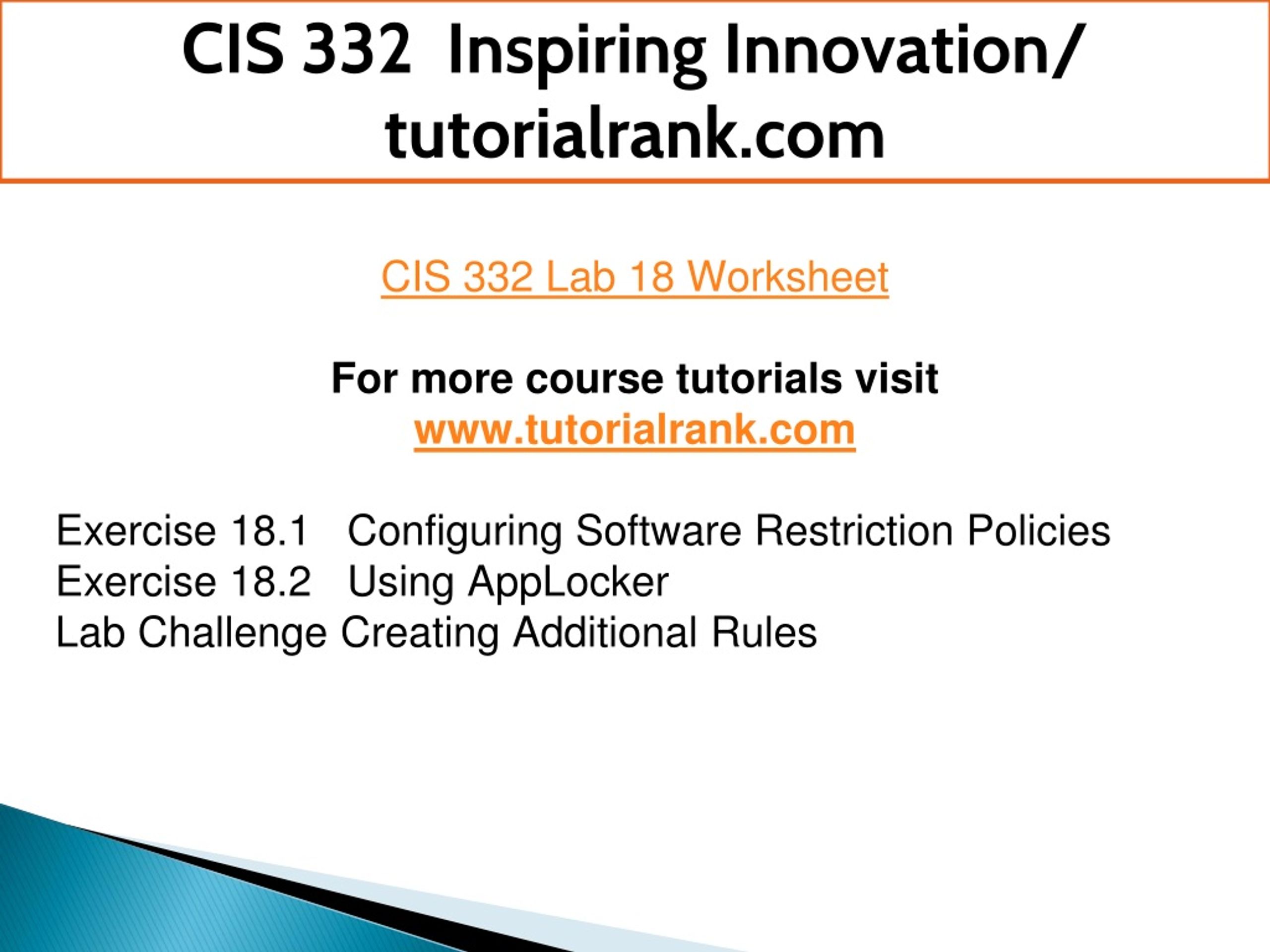 CIS 332 Inspiring Innovation/ tutorialrank.com

CIS 332 Lab 18 Worksheet

For more course tutorials visit
www.tutorialrank.com

Exercise 18.1 Configuring Software Restriction Policies
Exercise 18.2 Using AppLocker
Lab Challenge Creating Additional Rules